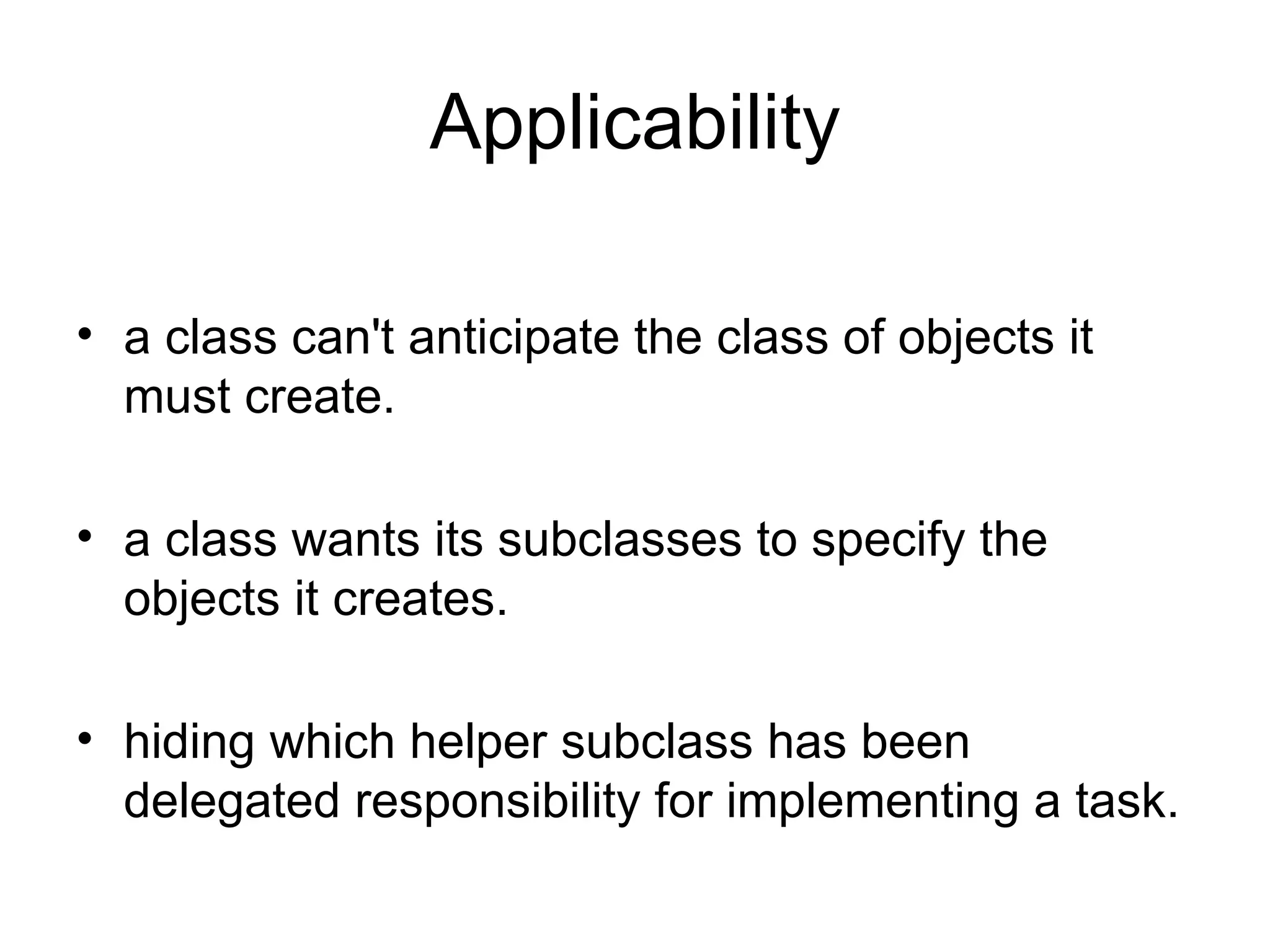 Applicability

• a class can't anticipate the class of objects it must create.

• a class wants its subclasses to specify the objects it creates.

• hiding which helper subclass has been delegated responsibility for implementing a task.